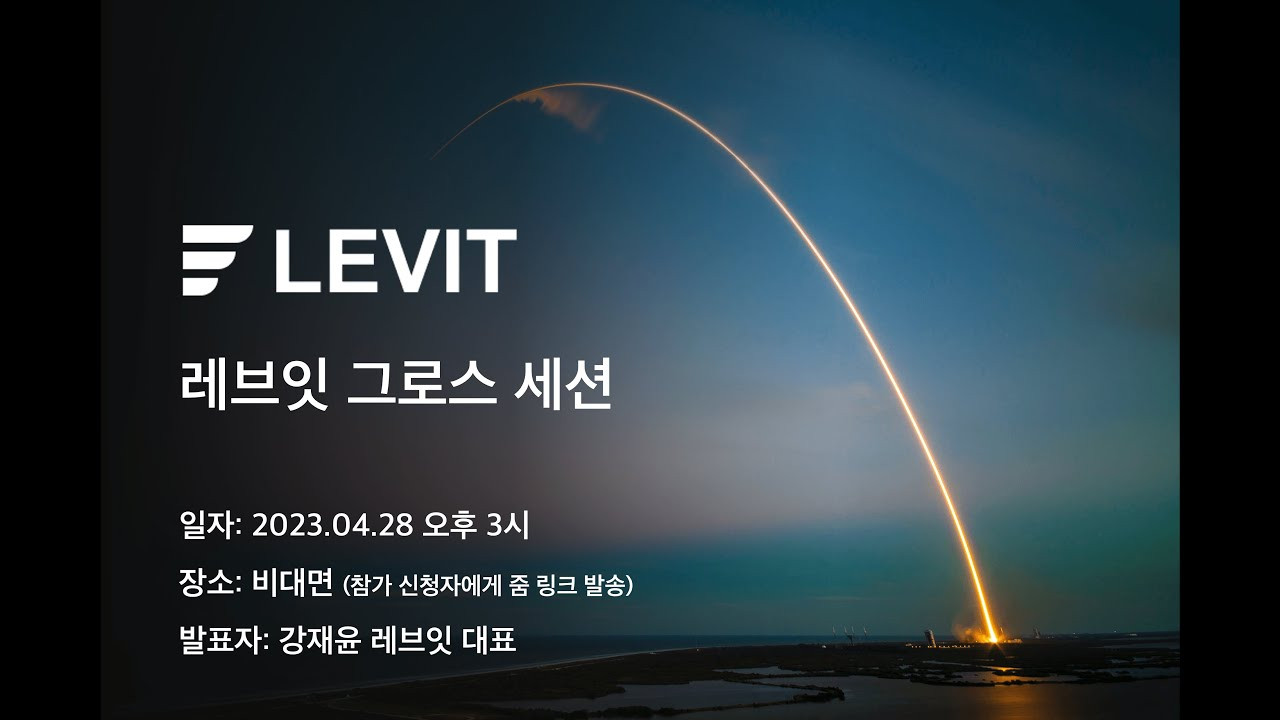 LEVIT

레브잇 그로스 세션

일자: 2023.04.28 오후 3시

장소: 비대면 (참가 신청자에게 줌 링크 발송)

발표자: 강재윤 레브잇 대표